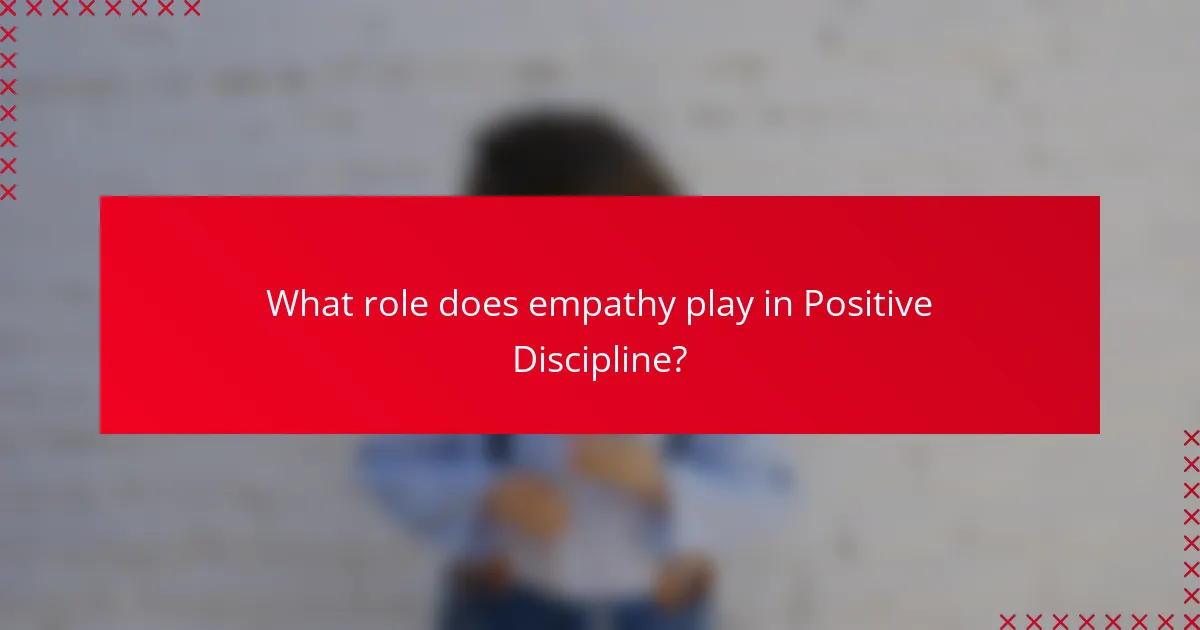 What role does empathy play in Positive Discipline?